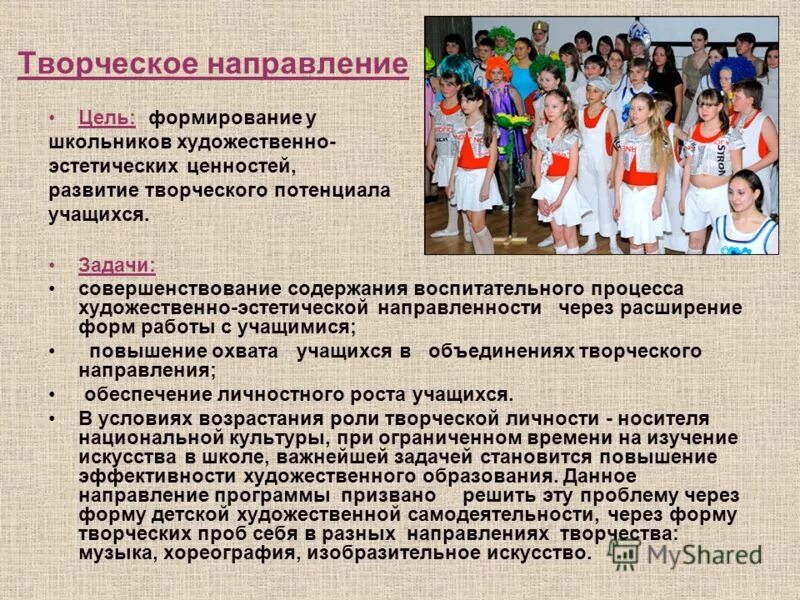 Творческое направление

• Цель: формирование у школьников художественно-эстетических ценностей, развитие творческого потенциала учащихся.

• Задачи:
• совершенствование содержания воспитательного процесса художественно-эстетической направленности через расширение форм работы с учащимися;
• повышение охвата учащихся в объединениях творческого направления;
• обеспечение личностного роста учащихся.
• В условиях возрастания роли творческой личности - носителя национальной культуры, при ограниченном времени на изучение искусства в школе, важнейшей задачей становится повышение эффективности художественного образования. Данное направление программы призвано решить эту проблему через форму детской художественной самодеятельности, через форму творческих проб себя в разных направлениях творчества: музыка, хореография, изобразительное искусство.

MyShared